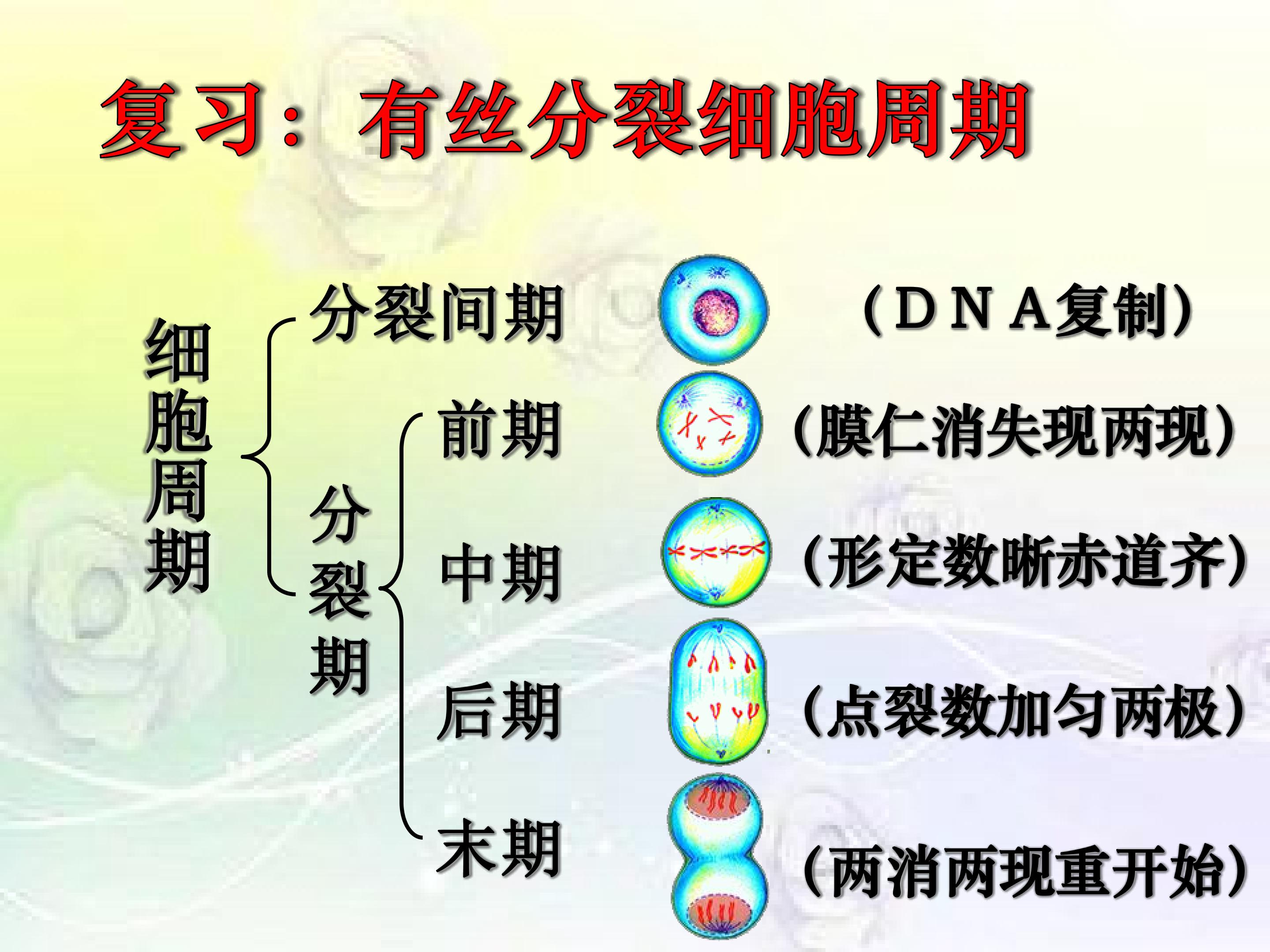 复习：有丝分裂细胞周期

细胞周期

分裂间期 （DNA复制）

分裂期

前期 （膜仁消失现两现）

中期 （形定数晰赤道齐）

后期 （点裂数加匀两极）

末期 （两消两现重开始）